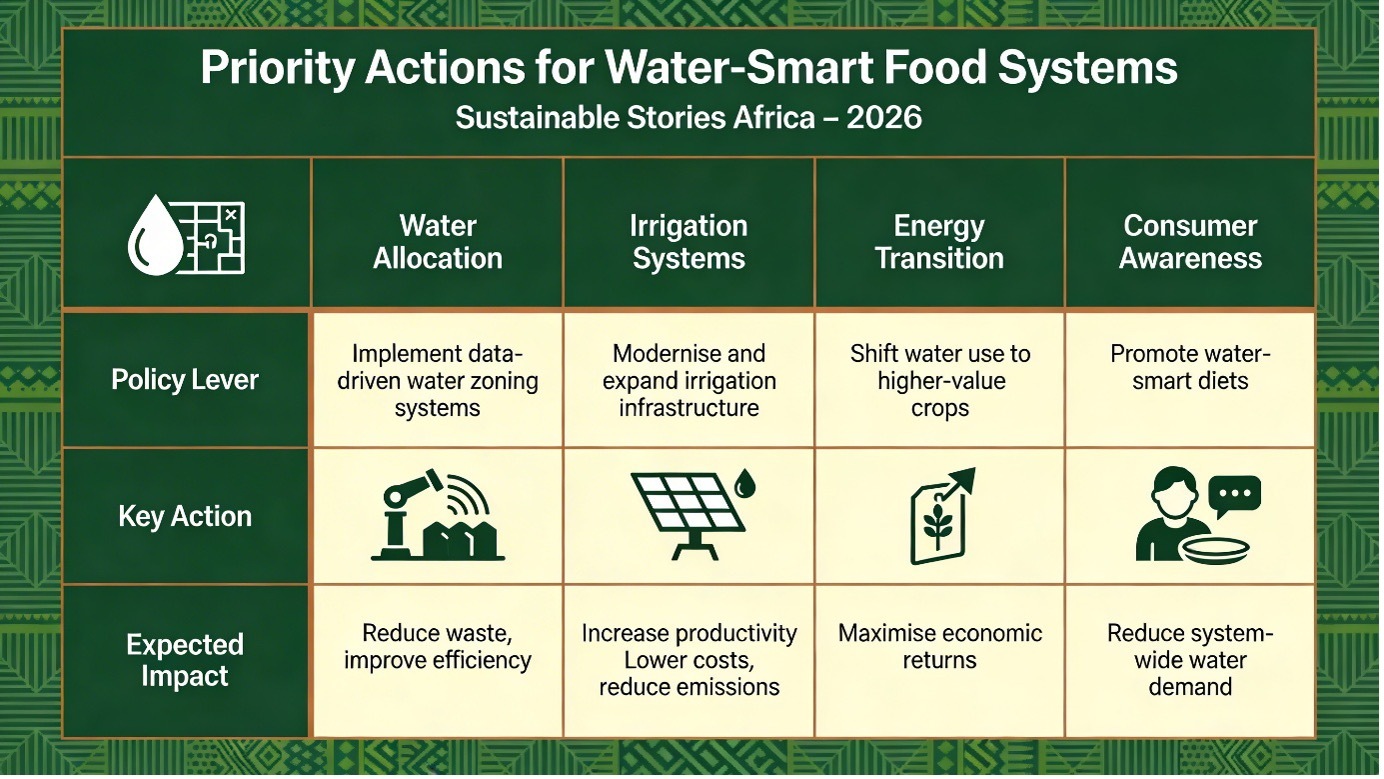 Priority Actions for Water-Smart Food Systems
Sustainable Stories Africa – 2026

| | Water Allocation | Irrigation Systems | Energy Transition | Consumer Awareness |
|---|---|---|---|---|
| Policy Lever | Implement data-driven water zoning systems | Modernise and expand irrigation infrastructure | Shift water use to higher-value crops | Promote water-smart diets |
| Key Action | | | | |
| Expected Impact | Reduce waste, improve efficiency | Increase productivity Lower costs, reduce emissions | Maximise economic returns | Reduce system-wide water demand |